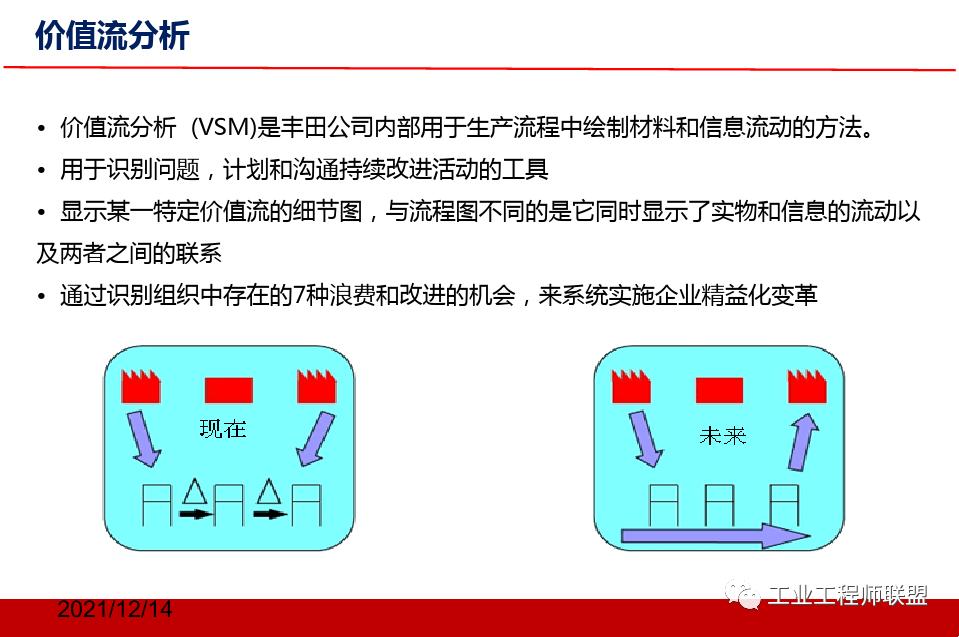 价值流分析

• 价值流分析 (VSM)是丰田公司内部用于生产流程中绘制材料和信息流动的方法。

• 用于识别问题，计划和沟通持续改进活动的工具

• 显示某一特定价值流的细节图，与流程图不同的是它同时显示了实物和信息的流动以及两者之间的联系

• 通过识别组织中存在的7种浪费和改进的机会，来系统实施企业精益化变革

现在

未来

2021/12/14

工业工程师联盟